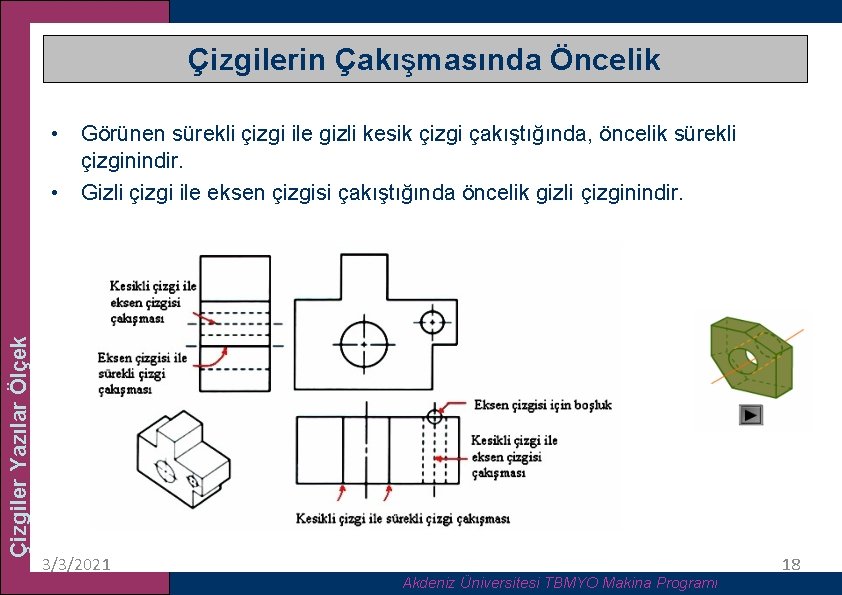 Çizgilerin Çakışmasında Öncelik

• Görünen sürekli çizgi ile gizli kesik çizgi çakıştığında, öncelik sürekli çizginindir.

• Gizli çizgi ile eksen çizgisi çakıştığında öncelik gizli çizginindir.

Kesikli çizgi ile eksen çizgisi çakışması

Eksen çizgisi ile sürekli çizgi çakışması

Eksen çizgisi için boşluk

Kesikli çizgi ile eksen çizgisi çakışması

Kesikli çizgi ile sürekli çizgi çakışması

Çizgiler Yazılar Ölçek

3/3/2021

18

Akdeniz Üniversitesi TBMYO Makina Programı